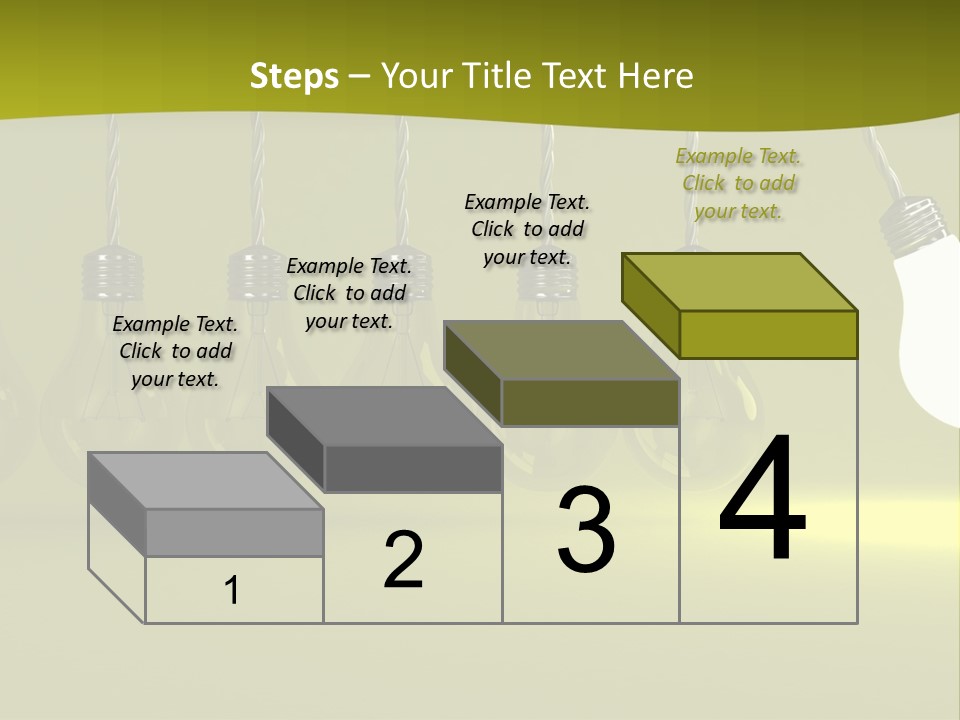 Steps – Your Title Text Here

Example Text. Click to add your text.

Example Text. Click to add your text.

Example Text. Click to add your text.

Example Text. Click to add your text.

1

2

3

4